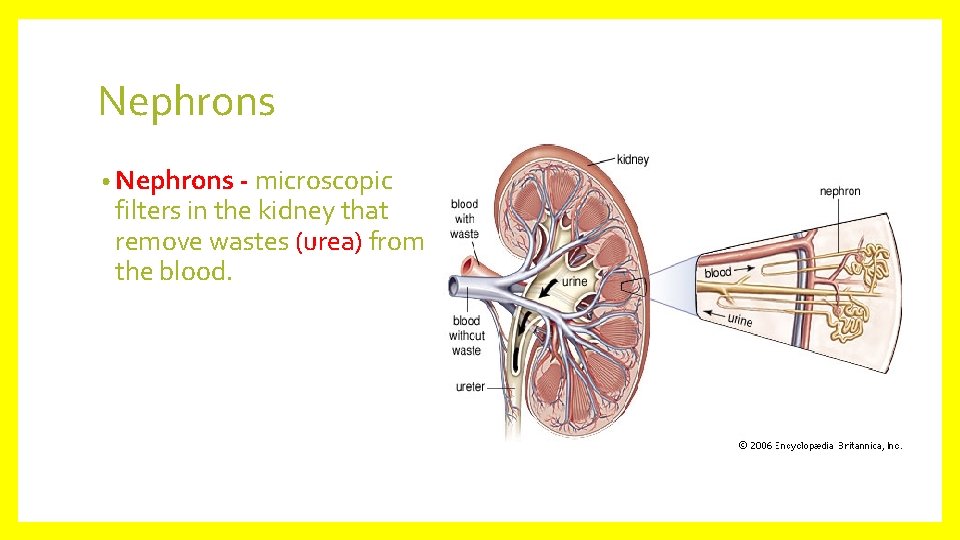 Nephrons

• Nephrons - microscopic filters in the kidney that remove wastes (urea) from the blood.

kidney
blood with waste
urine
blood without waste
ureter
nephron
blood
urine
© 2006 Encyclopædia Britannica, Inc.